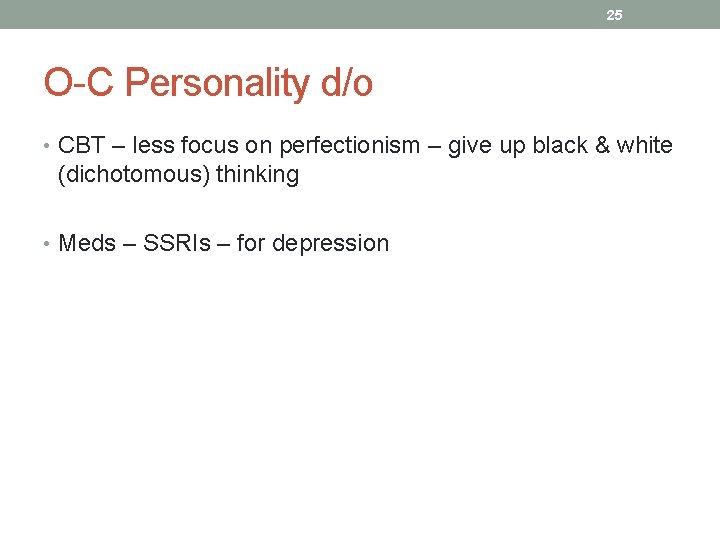 25

O-C Personality d/o

• CBT – less focus on perfectionism – give up black & white (dichotomous) thinking

• Meds – SSRIs – for depression